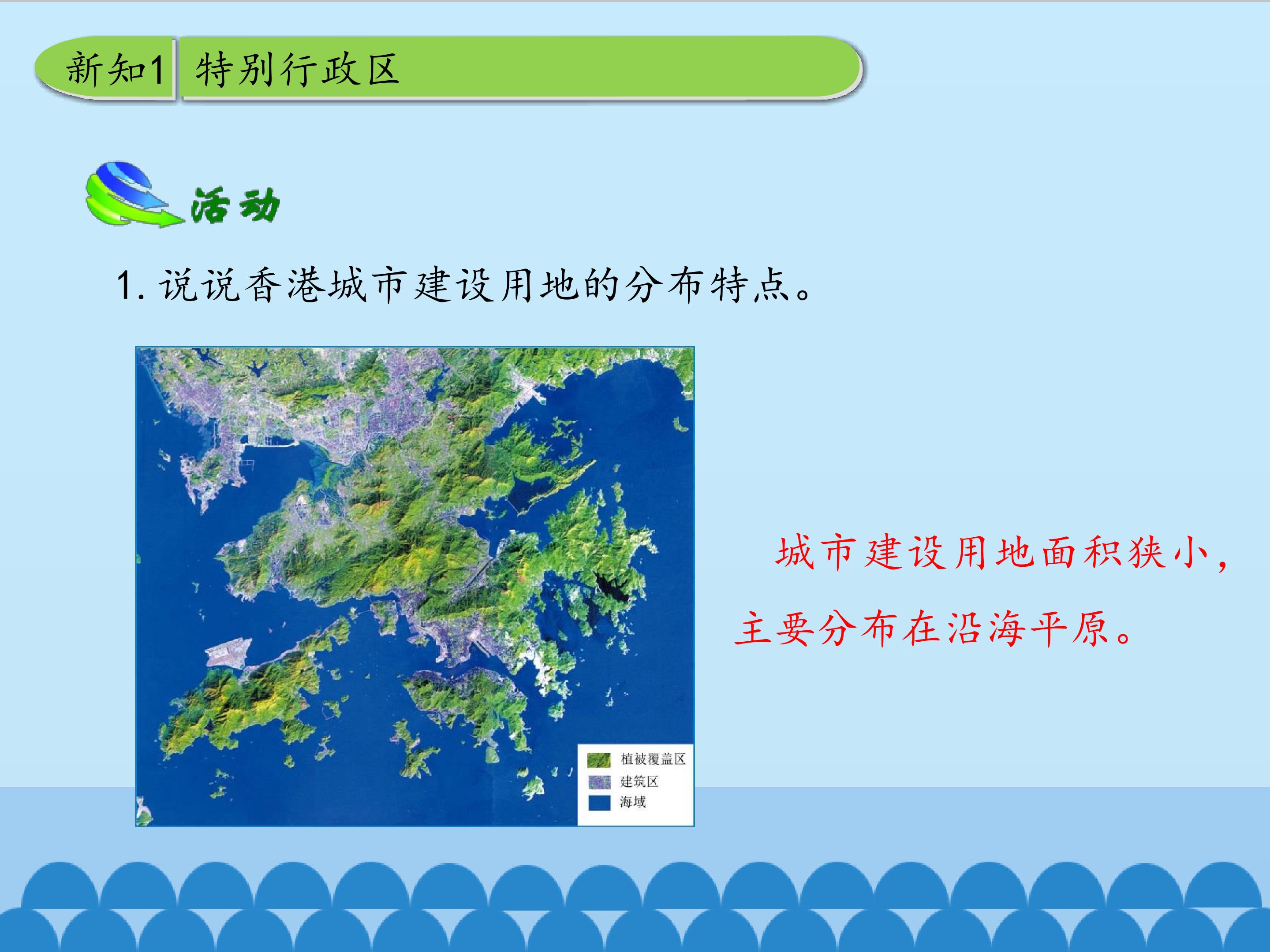 新知1 特别行政区

活动

1. 说说香港城市建设用地的分布特点。

植被覆盖区
建筑区
海域

城市建设用地面积狭小，主要分布在沿海平原。